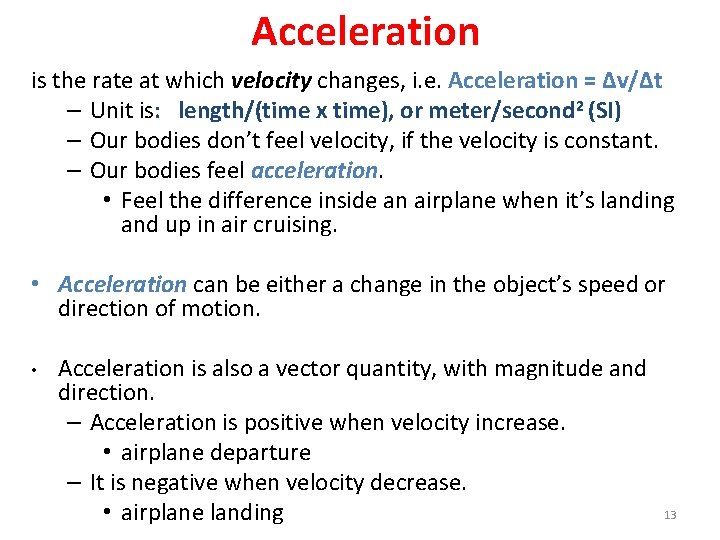 Acceleration

is the rate at which velocity changes, i.e. Acceleration = $\Delta v/\Delta t$

– Unit is: length/(time x time), or meter/second$^2$ (SI)

– Our bodies don't feel velocity, if the velocity is constant.

– Our bodies feel acceleration.

• Feel the difference inside an airplane when it's landing and up in air cruising.

• Acceleration can be either a change in the object's speed or direction of motion.

• Acceleration is also a vector quantity, with magnitude and direction.

– Acceleration is positive when velocity increase.

• airplane departure

– It is negative when velocity decrease.

• airplane landing

13